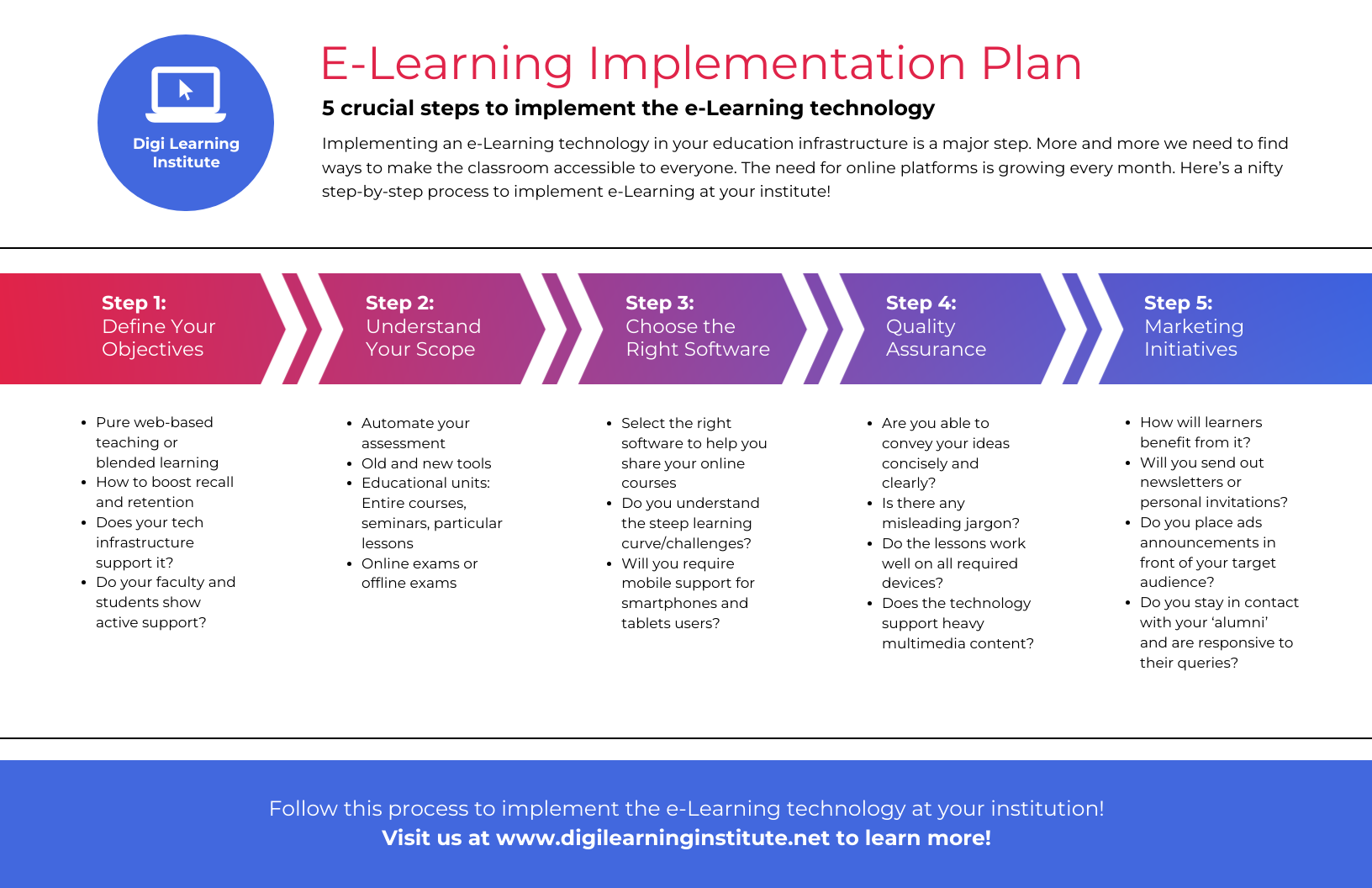 Digi Learning Institute

E-Learning Implementation Plan

5 crucial steps to implement the e-Learning technology

Implementing an e-Learning technology in your education infrastructure is a major step. More and more we need to find ways to make the classroom accessible to everyone. The need for online platforms is growing every month. Here's a nifty step-by-step process to implement e-Learning at your institute!

Step 1:
Define Your Objectives

- Pure web-based teaching or blended learning
- How to boost recall and retention
- Does your tech infrastructure support it?
- Do your faculty and students show active support?

Step 2:
Understand Your Scope

- Automate your assessment
- Old and new tools
- Educational units: Entire courses, seminars, particular lessons
- Online exams or offline exams

Step 3:
Choose the Right Software

- Select the right software to help you share your online courses
- Do you understand the steep learning curve/challenges?
- Will you require mobile support for smartphones and tablets users?

Step 4:
Quality Assurance

- Are you able to convey your ideas concisely and clearly?
- Is there any misleading jargon?
- Do the lessons work well on all required devices?
- Does the technology support heavy multimedia content?

Step 5:
Marketing Initiatives

- How will learners benefit from it?
- Will you send out newsletters or personal invitations?
- Do you place ads announcements in front of your target audience?
- Do you stay in contact with your 'alumni' and are responsive to their queries?

Follow this process to implement the e-Learning technology at your institution!
Visit us at www.digilearninginstitute.net to learn more!